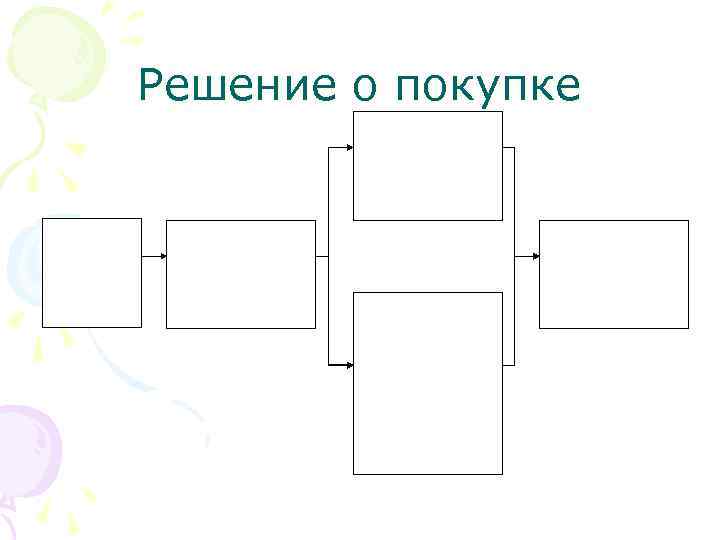 Решение о покупке